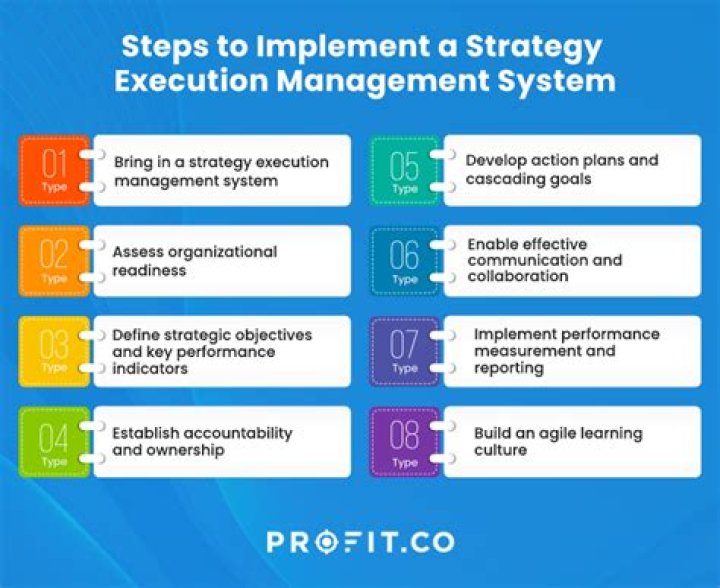 Steps to Implement a Strategy Execution Management System

01 Type Bring in a strategy execution management system

02 Type Assess organizational readiness

03 Type Define strategic objectives and key performance indicators

04 Type Establish accountability and ownership

05 Type Develop action plans and cascading goals

06 Type Enable effective communication and collaboration

07 Type Implement performance measurement and reporting

08 Type Build an agile learning culture

PROFIT.CO